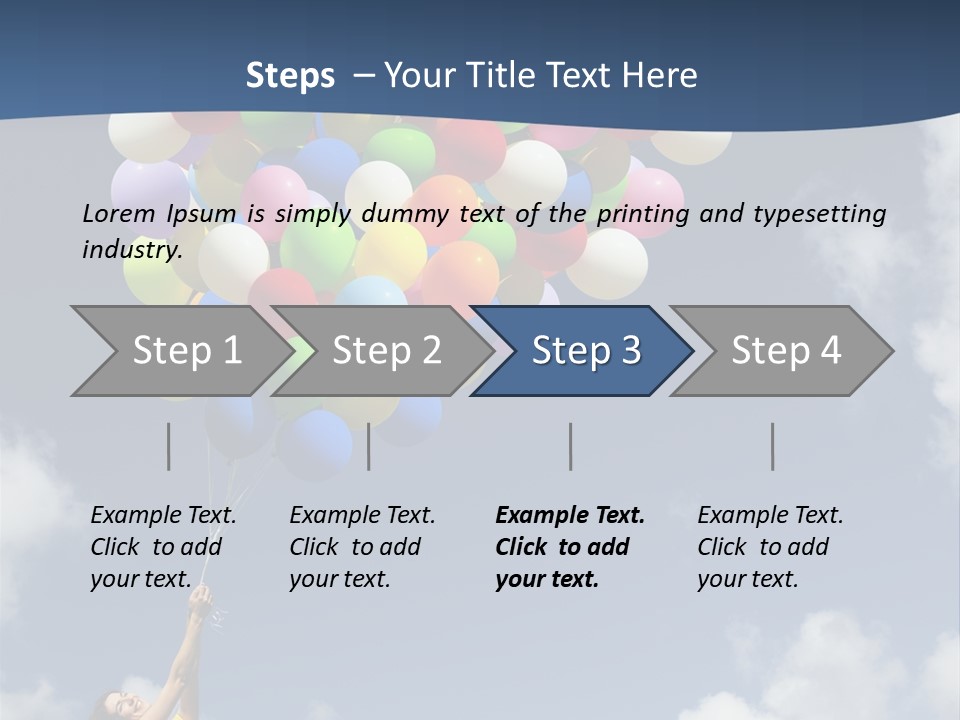 Steps – Your Title Text Here

Lorem Ipsum is simply dummy text of the printing and typesetting industry.

Step 1

Step 2

Step 3

Step 4

Example Text. Click to add your text.

Example Text. Click to add your text.

Example Text. Click to add your text.

Example Text. Click to add your text.